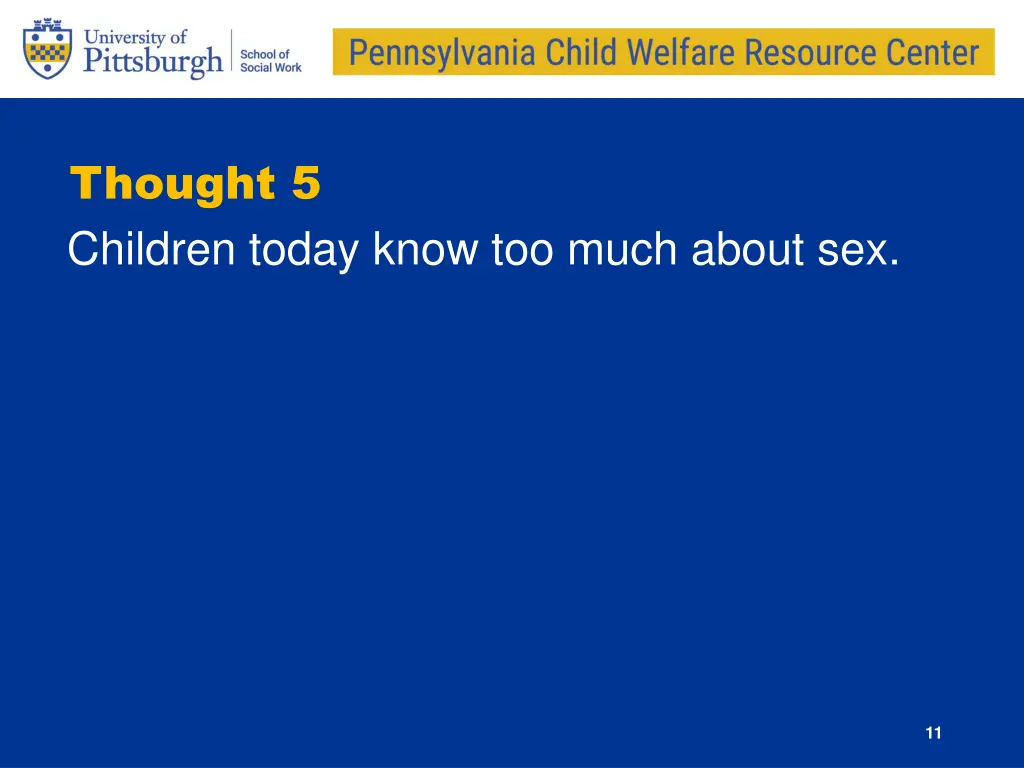 University of Pittsburgh School of Social Work

Pennsylvania Child Welfare Resource Center

Thought 5

Children today know too much about sex.

11